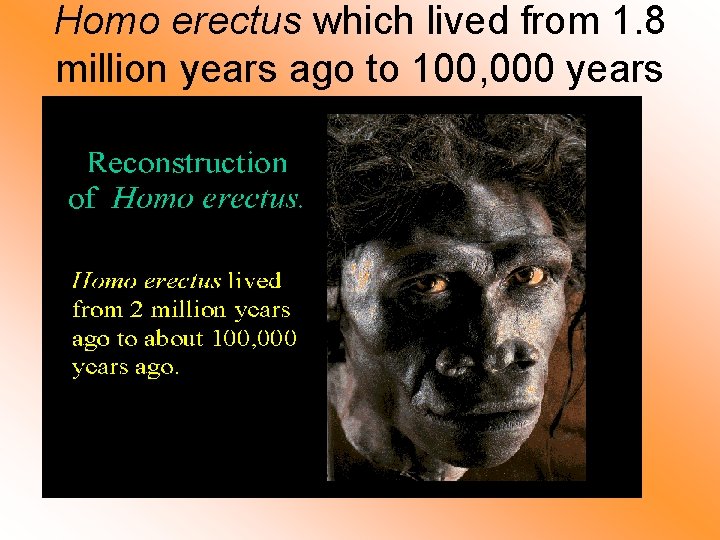 Homo erectus which lived from 1.8 million years ago to 100,000 years

Reconstruction of Homo erectus.

Homo erectus lived from 2 million years ago to about 100,000 years ago.